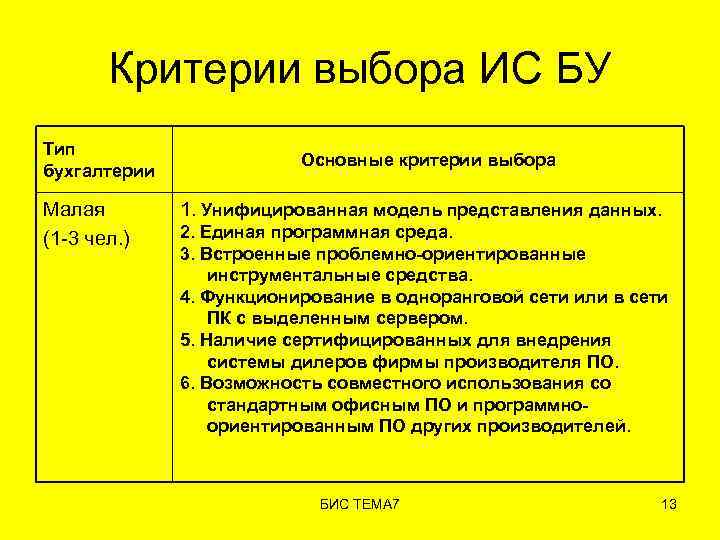 Критерии выбора ИС БУ

| Тип бухгалтерии | Основные критерии выбора |
|---|---|
| Малая (1-3 чел.) | 1. Унифицированная модель представления данных. 2. Единая программная среда. 3. Встроенные проблемно-ориентированные инструментальные средства. 4. Функционирование в одноранговой сети или в сети ПК с выделенным сервером. 5. Наличие сертифицированных для внедрения системы дилеров фирмы производителя ПО. 6. Возможность совместного использования со стандартным офисным ПО и программно-ориентированным ПО других производителей. |

БИС ТЕМА7

13